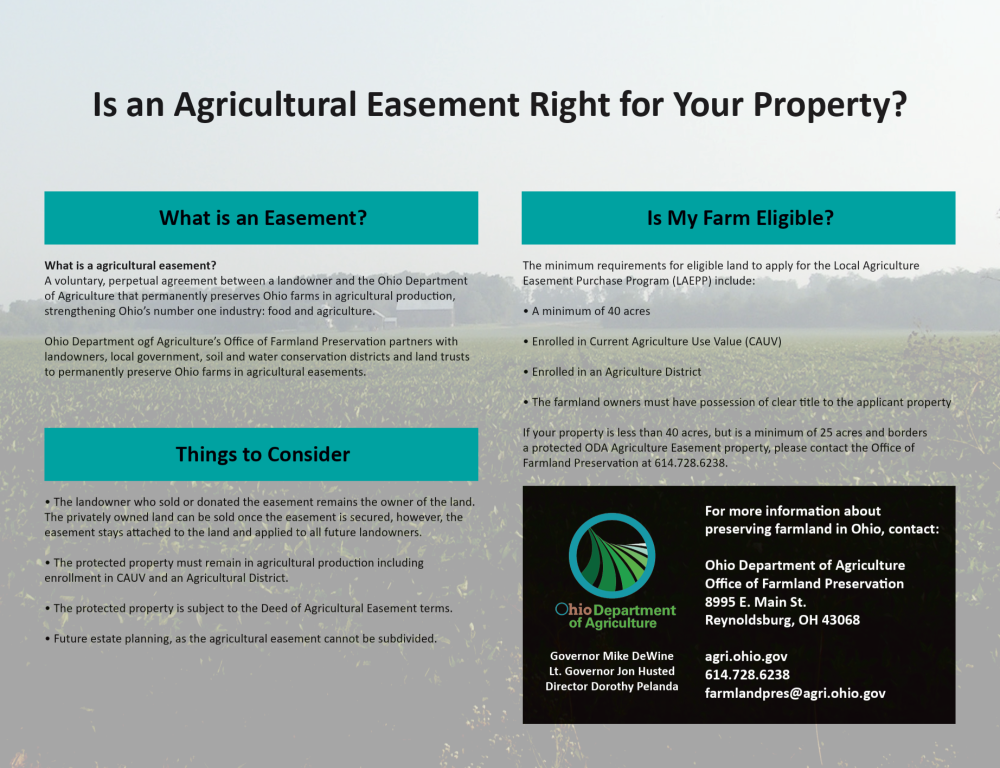 Is an Agricultural Easement Right for Your Property?

What is an Easement?

What is a agricultural easement?
A voluntary, perpetual agreement between a landowner and the Ohio Department of Agriculture that permanently preserves Ohio farms in agricultural production, strengthening Ohio's number one industry: food and agriculture.

Ohio Department ogf Agriculture's Office of Farmland Preservation partners with landowners, local government, soil and water conservation districts and land trusts to permanently preserve Ohio farms in agricultural easements.

Things to Consider

• The landowner who sold or donated the easement remains the owner of the land. The privately owned land can be sold once the easement is secured, however, the easement stays attached to the land and applied to all future landowners.

• The protected property must remain in agricultural production including enrollment in CAUV and an Agricultural District.

• The protected property is subject to the Deed of Agricultural Easement terms.

• Future estate planning, as the agricultural easement cannot be subdivided.

Is My Farm Eligible?

The minimum requirements for eligible land to apply for the Local Agriculture Easement Purchase Program (LAEPP) include:

• A minimum of 40 acres

• Enrolled in Current Agriculture Use Value (CAUV)

• Enrolled in an Agriculture District

• The farmland owners must have possession of clear title to the applicant property

If your property is less than 40 acres, but is a minimum of 25 acres and borders a protected ODA Agriculture Easement property, please contact the Office of Farmland Preservation at 614.728.6238.

Ohio Department of Agriculture

Governor Mike DeWine
Lt. Governor Jon Husted
Director Dorothy Pelanda

For more information about preserving farmland in Ohio, contact:

Ohio Department of Agriculture
Office of Farmland Preservation
8995 E. Main St.
Reynoldsburg, OH 43068

agri.ohio.gov
614.728.6238
farmlandpres@agri.ohio.gov